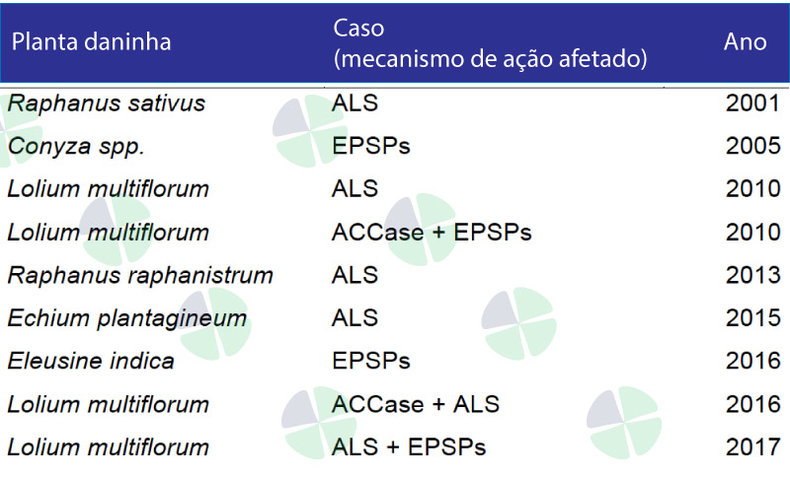 | Planta daninha | Caso (mecanismo de ação afetado) | Ano |
|---|---|---|
| Raphanus sativus | ALS | 2001 |
| Conyza spp. | EPSPs | 2005 |
| Lolium multiflorum | ALS | 2010 |
| Lolium multiflorum | ACCase + EPSPs | 2010 |
| Raphanus raphanistrum | ALS | 2013 |
| Echium plantagineum | ALS | 2015 |
| Eleusine indica | EPSPs | 2016 |
| Lolium multiflorum | ACCase + ALS | 2016 |
| Lolium multiflorum | ALS + EPSPs | 2017 |